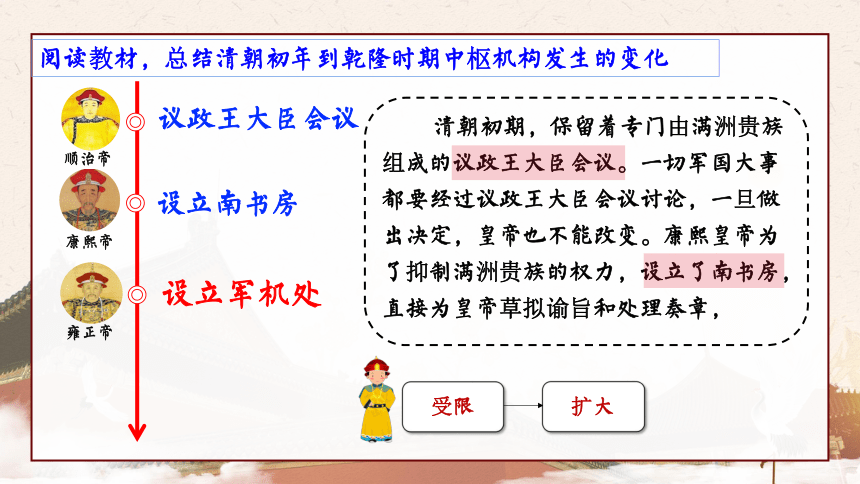 阅读教材，总结清朝初年到乾隆时期中枢机构发生的变化

顺治帝
议政王大臣会议

康熙帝
设立南书房

雍正帝
设立军机处

清朝初期，保留着专门由满洲贵族组成的议政王大臣会议。一切军国大事都要经过议政王大臣会议讨论，一旦做出决定，皇帝也不能改变。康熙皇帝为了抑制满洲贵族的权力，设立了南书房，直接为皇帝草拟谕旨和处理奏章，

受限

扩大